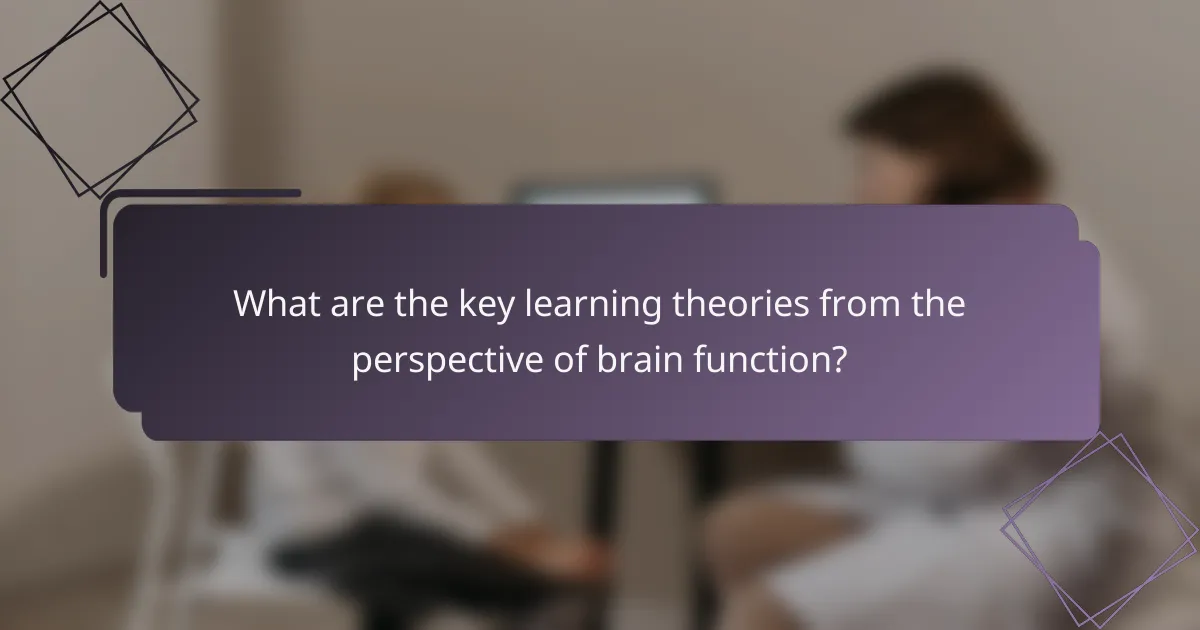 What are the key learning theories from the perspective of brain function?